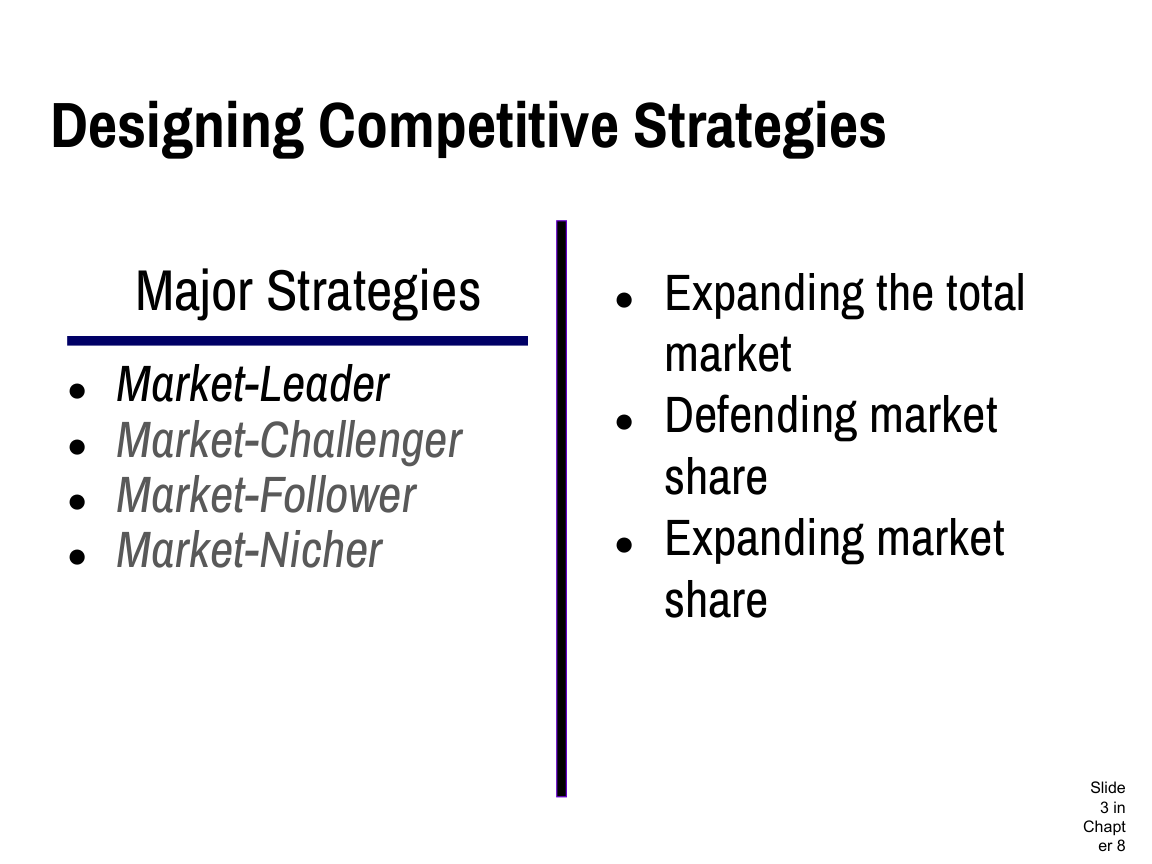 Designing Competitive Strategies

Major Strategies

• Market-Leader
• Market-Challenger
• Market-Follower
• Market-Nicher

• Expanding the total market
• Defending market share
• Expanding market share

Slide 3 in Chapter 8